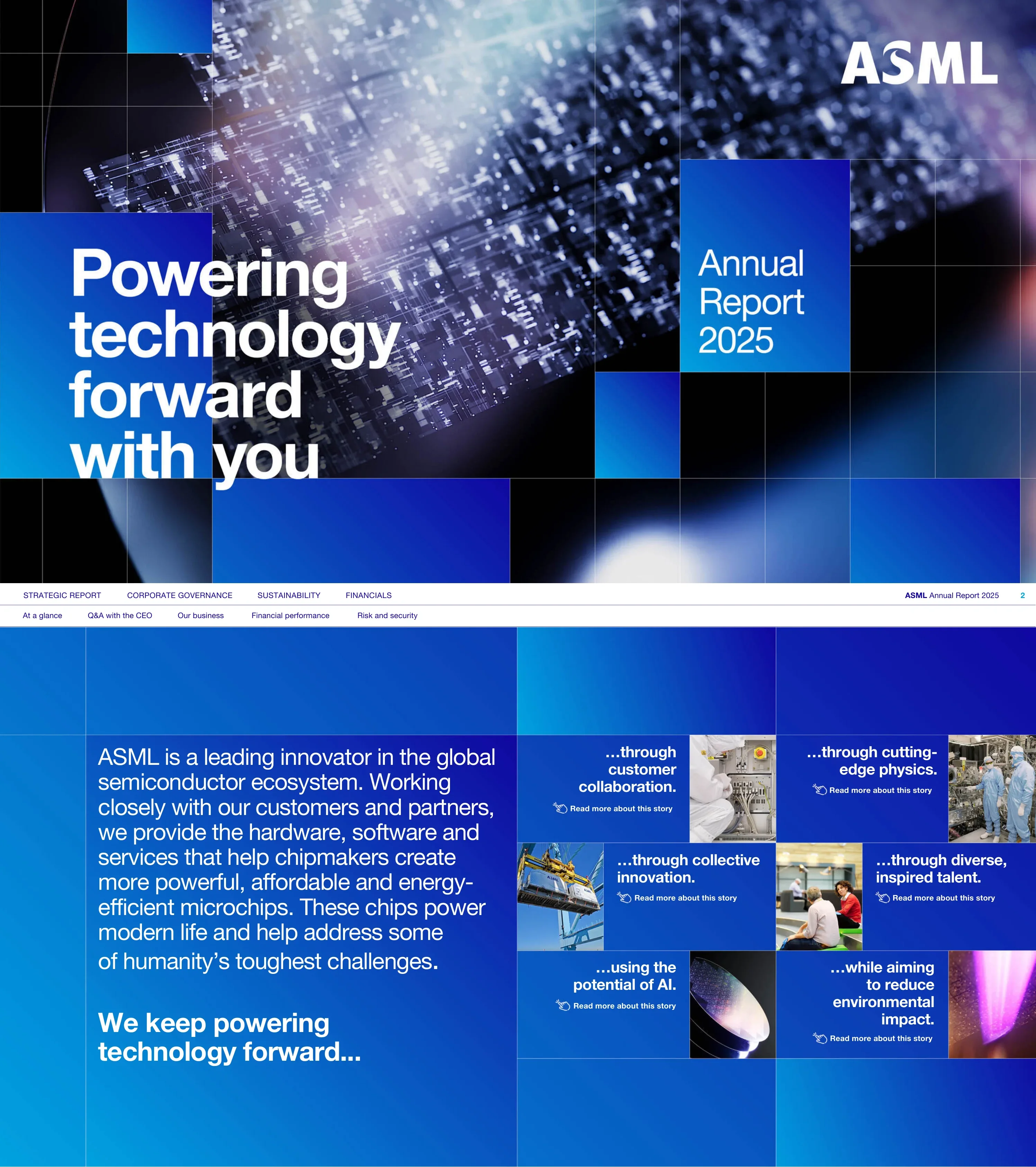 ASML

Powering technology forward with you

Annual Report 2025

STRATEGIC REPORT CORPORATE GOVERNANCE SUSTAINABILITY FINANCIALS

ASML Annual Report 2025 2

At a glance Q&A with the CEO Our business Financial performance Risk and security

ASML is a leading innovator in the global semiconductor ecosystem. Working closely with our customers and partners, we provide the hardware, software and services that help chipmakers create more powerful, affordable and energy-efficient microchips. These chips power modern life and help address some of humanity's toughest challenges.

We keep powering technology forward...

...through customer collaboration.
Read more about this story

...through cutting-edge physics.
Read more about this story

...through collective innovation.
Read more about this story

...through diverse, inspired talent.
Read more about this story

...using the potential of AI.
Read more about this story

...while aiming to reduce environmental impact.
Read more about this story